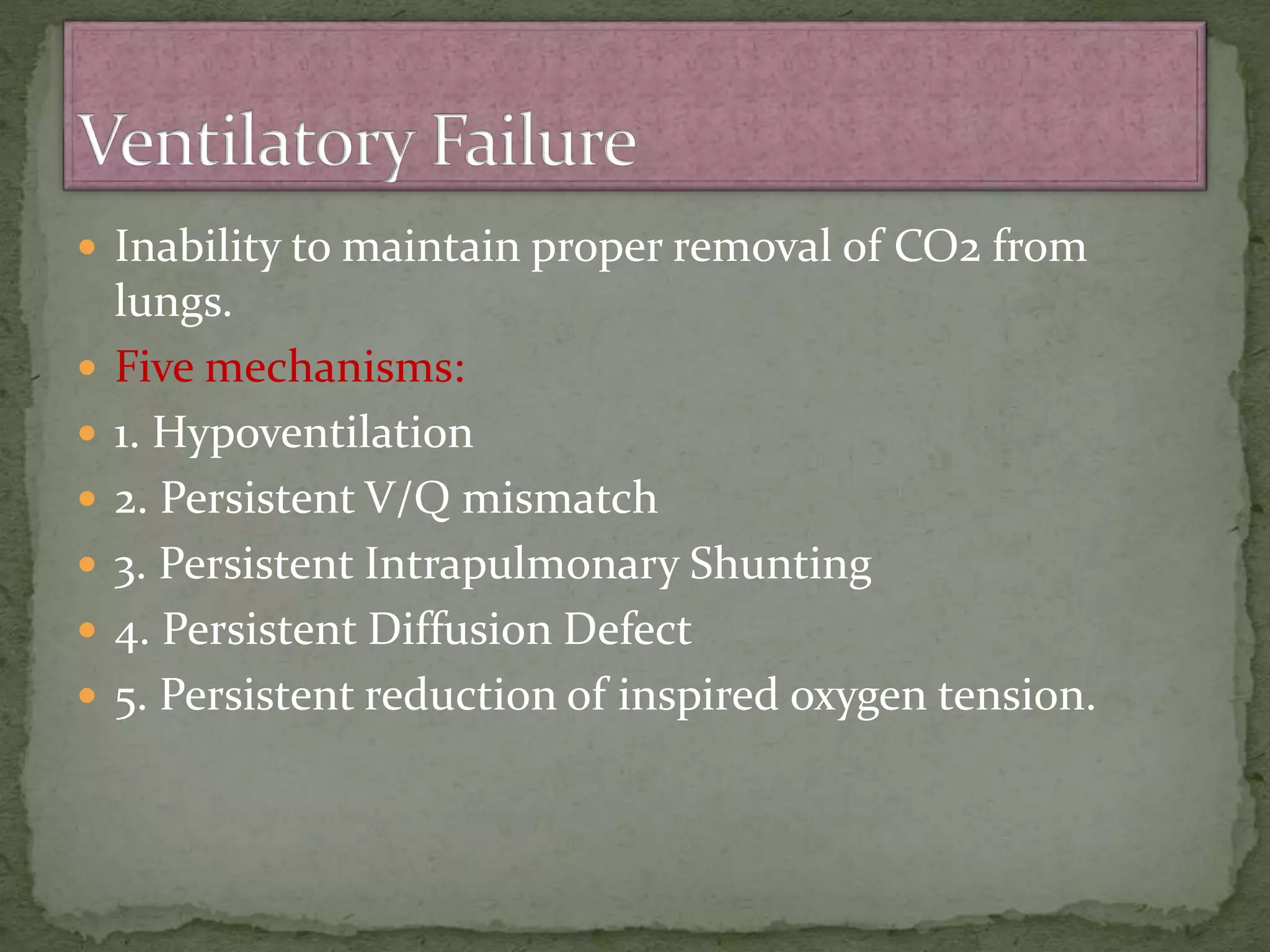 Ventilatory Failure

- Inability to maintain proper removal of $CO_2$ from lungs.
- Five mechanisms:
- 1. Hypoventilation
- 2. Persistent V/Q mismatch
- 3. Persistent Intrapulmonary Shunting
- 4. Persistent Diffusion Defect
- 5. Persistent reduction of inspired oxygen tension.